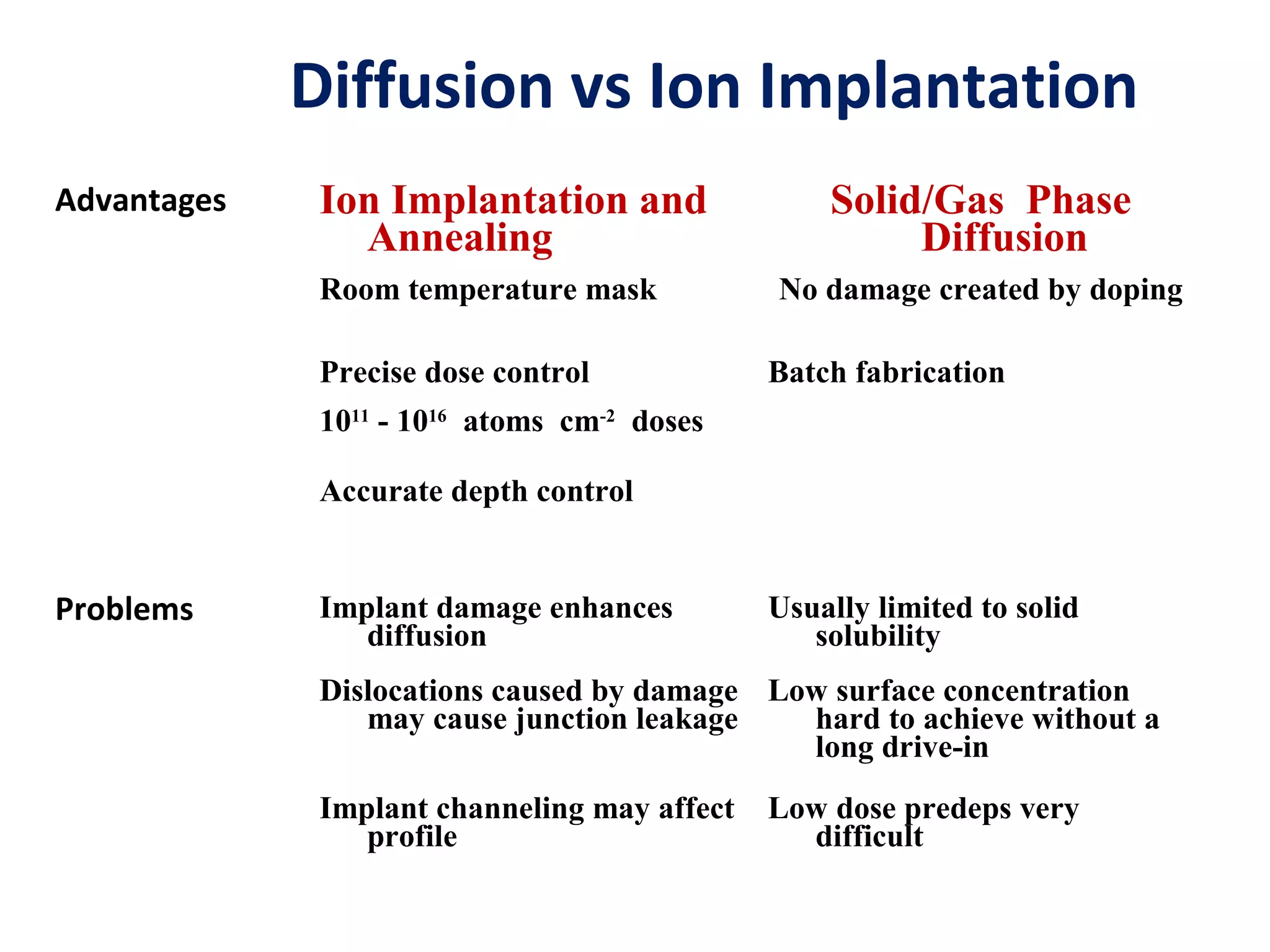 Diffusion vs Ion Implantation

| | Ion Implantation and Annealing | Solid/Gas Phase Diffusion |
|---|---|---|
| Advantages | Room temperature mask | No damage created by doping |
| | Precise dose control | Batch fabrication |
| | $10^{11}$ - $10^{16}$ atoms $cm^{-2}$ doses | |
| | Accurate depth control | |
| Problems | Implant damage enhances diffusion | Usually limited to solid solubility |
| | Dislocations caused by damage may cause junction leakage | Low surface concentration hard to achieve without a long drive-in |
| | Implant channeling may affect profile | Low dose predeps very difficult |